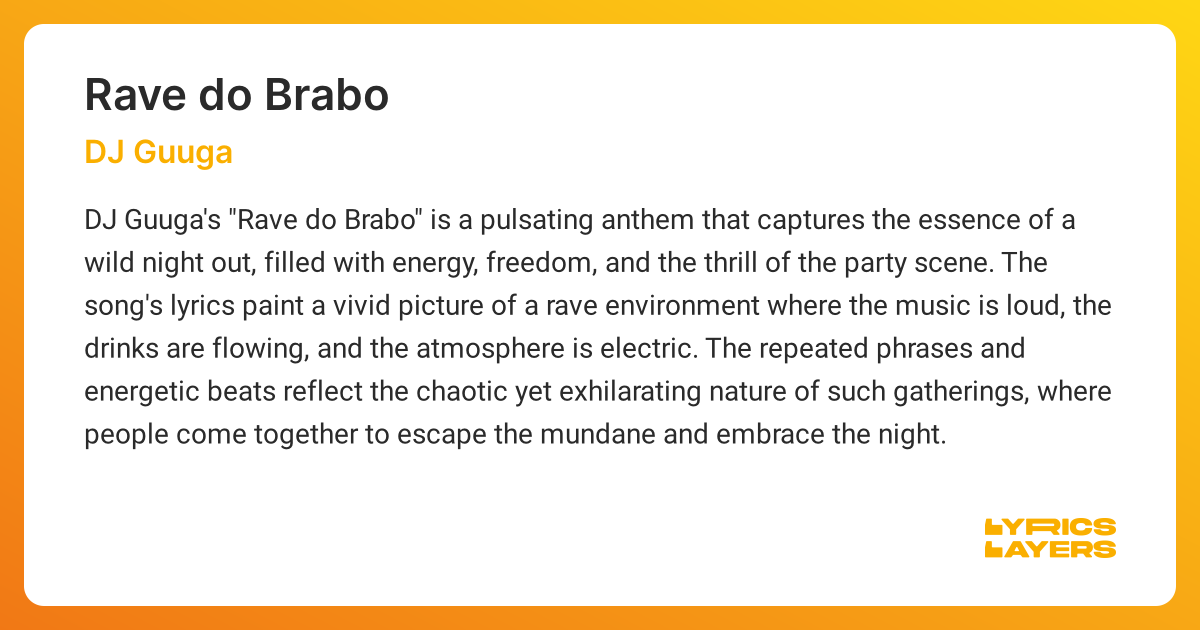 Rave do Brabo

DJ Guuga

DJ Guuga's "Rave do Brabo" is a pulsating anthem that captures the essence of a wild night out, filled with energy, freedom, and the thrill of the party scene. The song's lyrics paint a vivid picture of a rave environment where the music is loud, the drinks are flowing, and the atmosphere is electric. The repeated phrases and energetic beats reflect the chaotic yet exhilarating nature of such gatherings, where people come together to escape the mundane and embrace the night.

LYRICS LAYERS